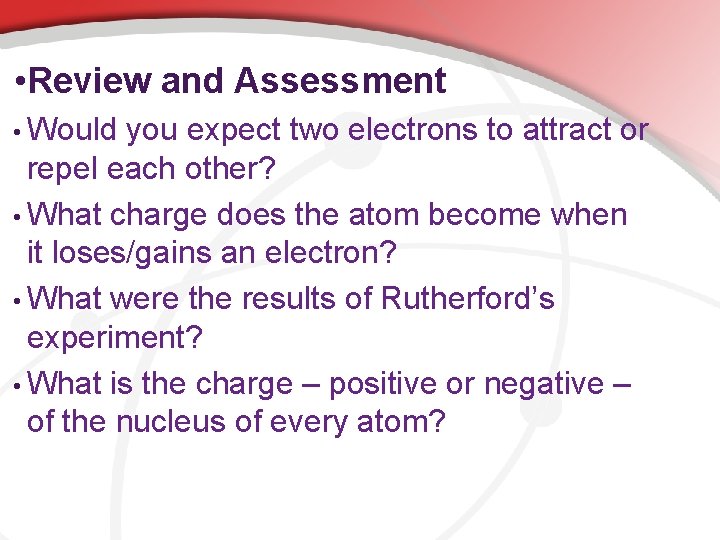 •Review and Assessment

• Would you expect two electrons to attract or repel each other?

• What charge does the atom become when it loses/gains an electron?

• What were the results of Rutherford’s experiment?

• What is the charge – positive or negative – of the nucleus of every atom?